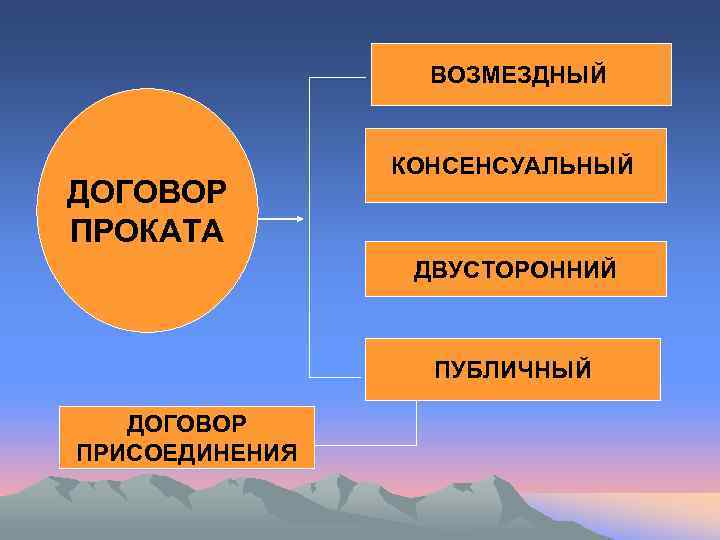 ДОГОВОР ПРОКАТА

ВОЗМЕЗДНЫЙ

КОНСЕНСУАЛЬНЫЙ

ДВУСТОРОННИЙ

ПУБЛИЧНЫЙ

ДОГОВОР ПРИСОЕДИНЕНИЯ